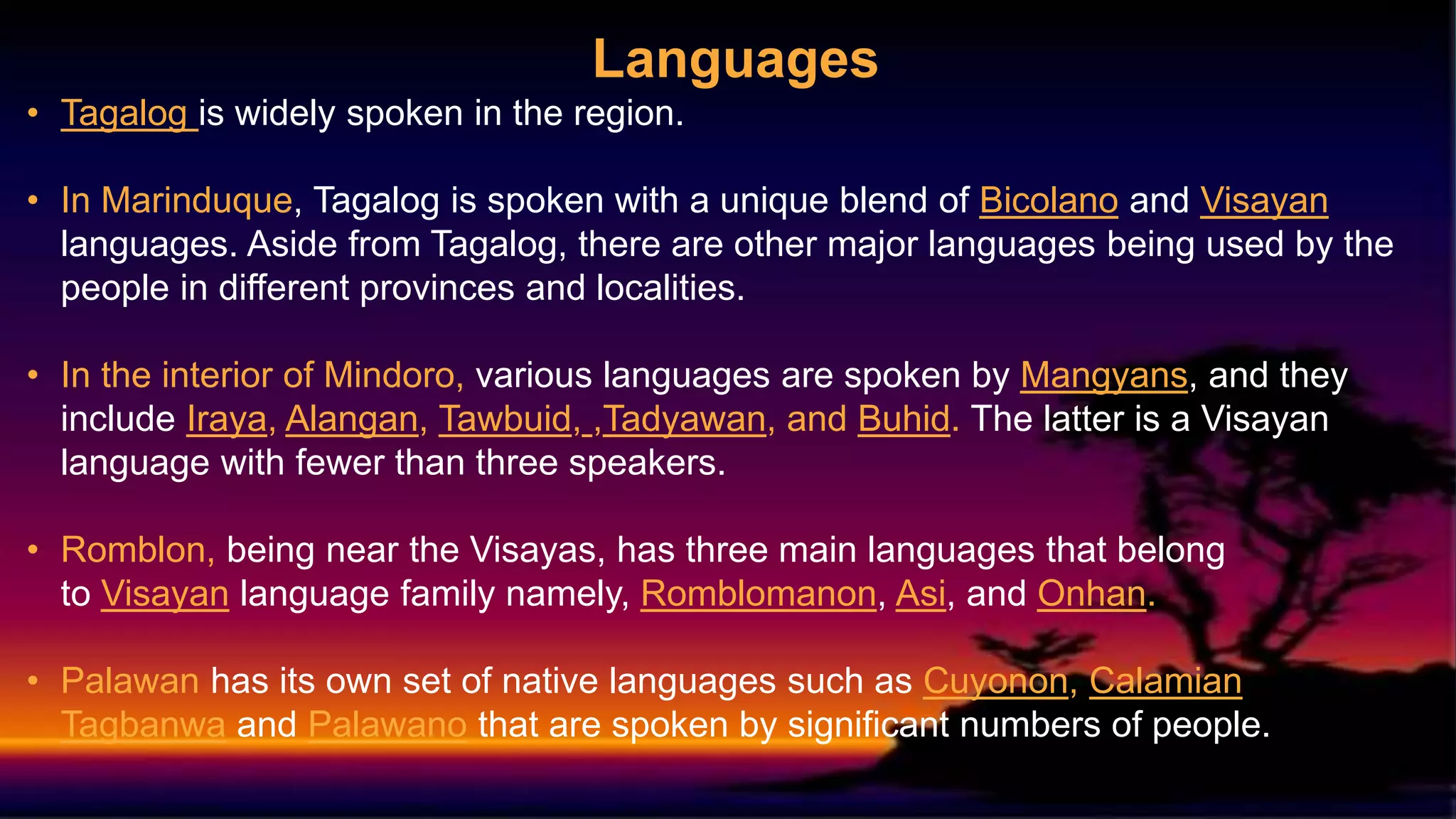 Languages

• Tagalog is widely spoken in the region.

• In Marinduque, Tagalog is spoken with a unique blend of Bicolano and Visayan languages. Aside from Tagalog, there are other major languages being used by the people in different provinces and localities.

• In the interior of Mindoro, various languages are spoken by Mangyans, and they include Iraya, Alangan, Tawbuid, ,Tadyawan, and Buhid. The latter is a Visayan language with fewer than three speakers.

• Romblon, being near the Visayas, has three main languages that belong to Visayan language family namely, Romblomanon, Asi, and Onhan.

• Palawan has its own set of native languages such as Cuyonon, Calamian Tagbanwa and Palawano that are spoken by significant numbers of people.